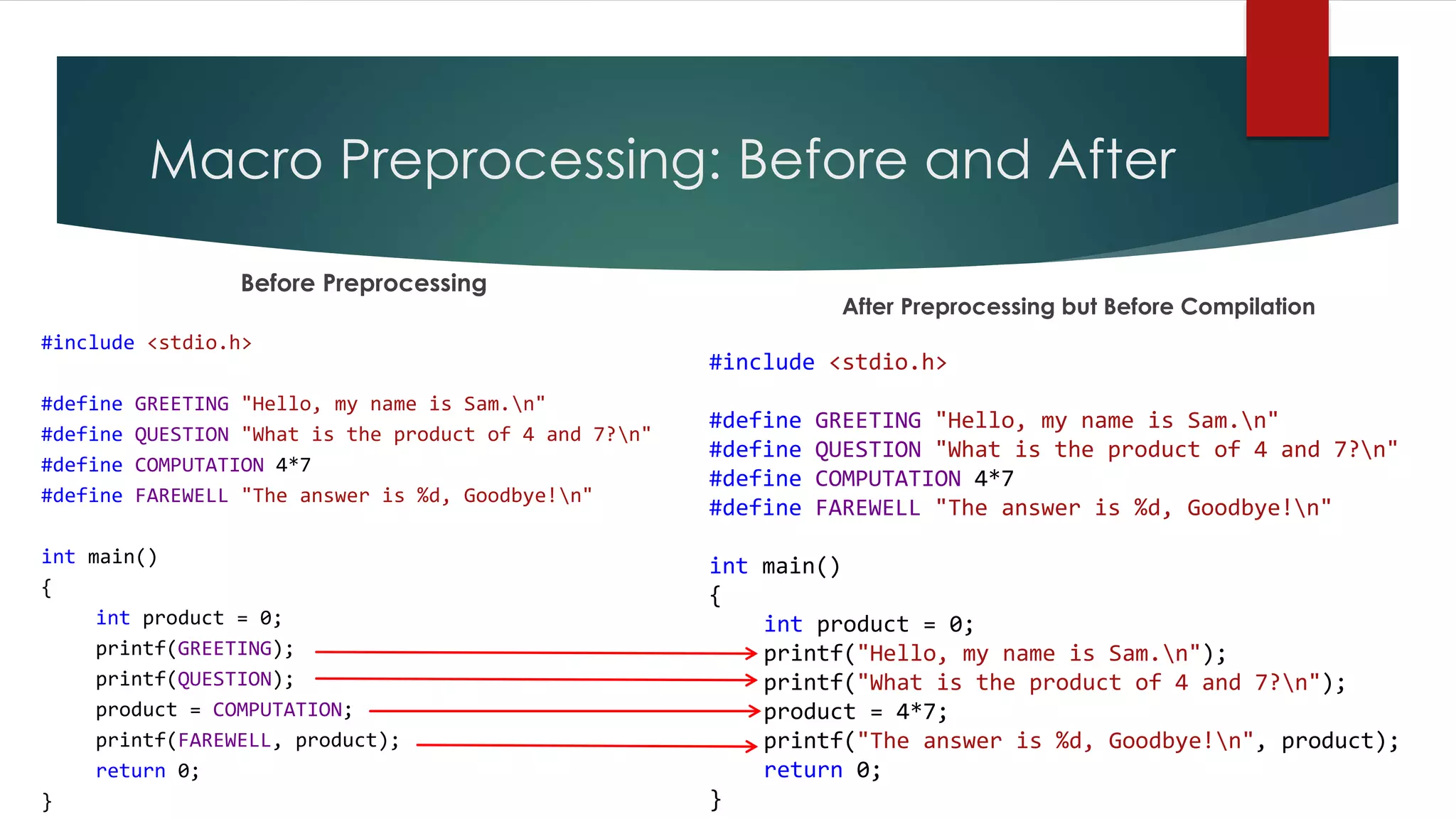 Macro Preprocessing: Before and After

Before Preprocessing

#include <stdio.h>

#define GREETING "Hello, my name is Sam.\n"
#define QUESTION "What is the product of 4 and 7?\n"
#define COMPUTATION 4*7
#define FAREWELL "The answer is %d, Goodbye!\n"

int main()
{
    int product = 0;
    printf(GREETING);
    printf(QUESTION);
    product = COMPUTATION;
    printf(FAREWELL, product);
    return 0;
}

After Preprocessing but Before Compilation

#include <stdio.h>

#define GREETING "Hello, my name is Sam.\n"
#define QUESTION "What is the product of 4 and 7?\n"
#define COMPUTATION 4*7
#define FAREWELL "The answer is %d, Goodbye!\n"

int main()
{
    int product = 0;
    printf("Hello, my name is Sam.\n");
    printf("What is the product of 4 and 7?\n");
    product = 4*7;
    printf("The answer is %d, Goodbye!\n", product);
    return 0;
}